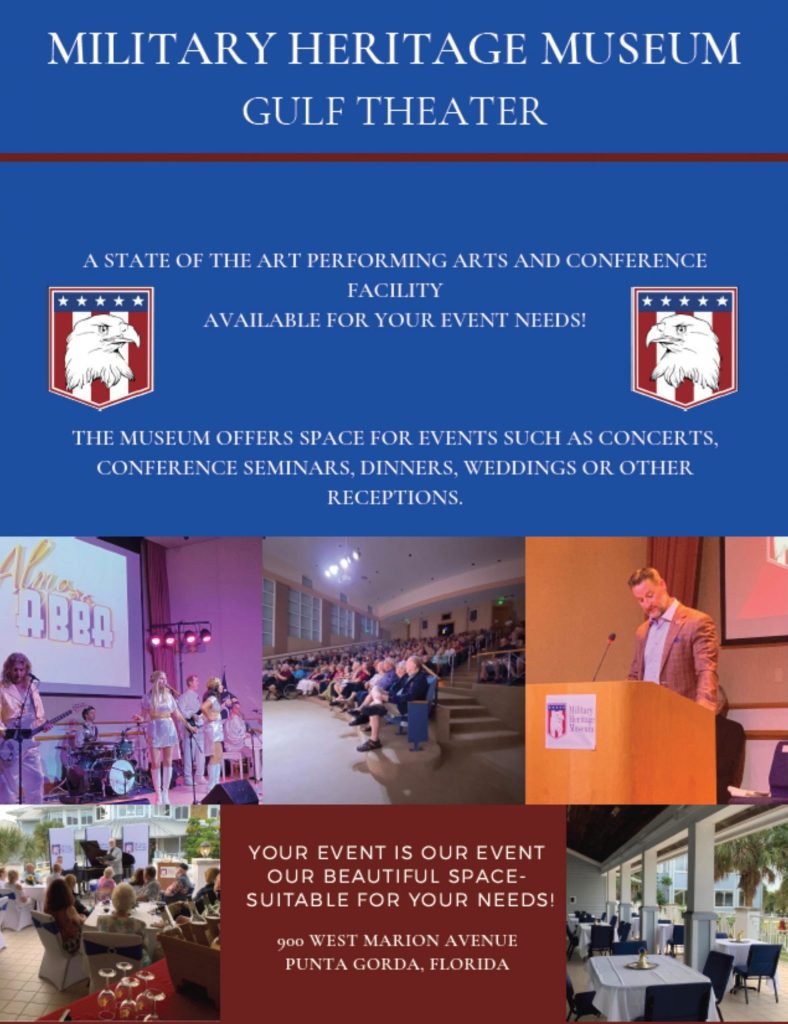 MILITARY HERITAGE MUSEUM
GULF THEATER

A STATE OF THE ART PERFORMING ARTS AND CONFERENCE FACILITY
AVAILABLE FOR YOUR EVENT NEEDS!

THE MUSEUM OFFERS SPACE FOR EVENTS SUCH AS CONCERTS, CONFERENCE SEMINARS, DINNERS, WEDDINGS OR OTHER RECEPTIONS.

Almost ABBA

Military Heritage Museum

YOUR EVENT IS OUR EVENT
OUR BEAUTIFUL SPACE- SUITABLE FOR YOUR NEEDS!

900 WEST MARION AVENUE
PUNTA GORDA, FLORIDA